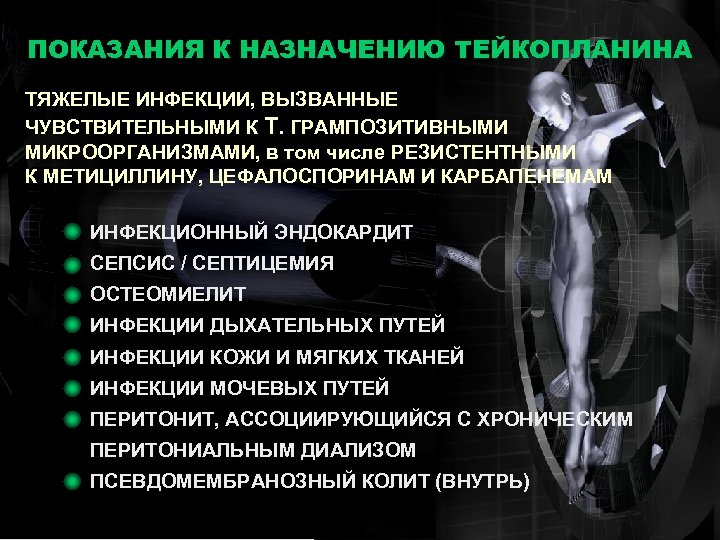 ПОКАЗАНИЯ К НАЗНАЧЕНИЮ ТЕЙКОПЛАНИНА

ТЯЖЕЛЫЕ ИНФЕКЦИИ, ВЫЗВАННЫЕ ЧУВСТВИТЕЛЬНЫМИ К Т. ГРАМПОЗИТИВНЫМИ МИКРООРГАНИЗМАМИ, в том числе РЕЗИСТЕНТНЫМИ К МЕТИЦИЛЛИНУ, ЦЕФАЛОСПОРИНАМ И КАРБАПЕНЕМАМ

ИНФЕКЦИОННЫЙ ЭНДОКАРДИТ
СЕПСИС / СЕПТИЦЕМИЯ
ОСТЕОМИЕЛИТ
ИНФЕКЦИИ ДЫХАТЕЛЬНЫХ ПУТЕЙ
ИНФЕКЦИИ КОЖИ И МЯГКИХ ТКАНЕЙ
ИНФЕКЦИИ МОЧЕВЫХ ПУТЕЙ
ПЕРИТОНИТ, АССОЦИИРУЮЩИЙСЯ С ХРОНИЧЕСКИМ ПЕРИТОНИАЛЬНЫМ ДИАЛИЗОМ
ПСЕВДОМЕМБРАНОЗНЫЙ КОЛИТ (ВНУТРЬ)